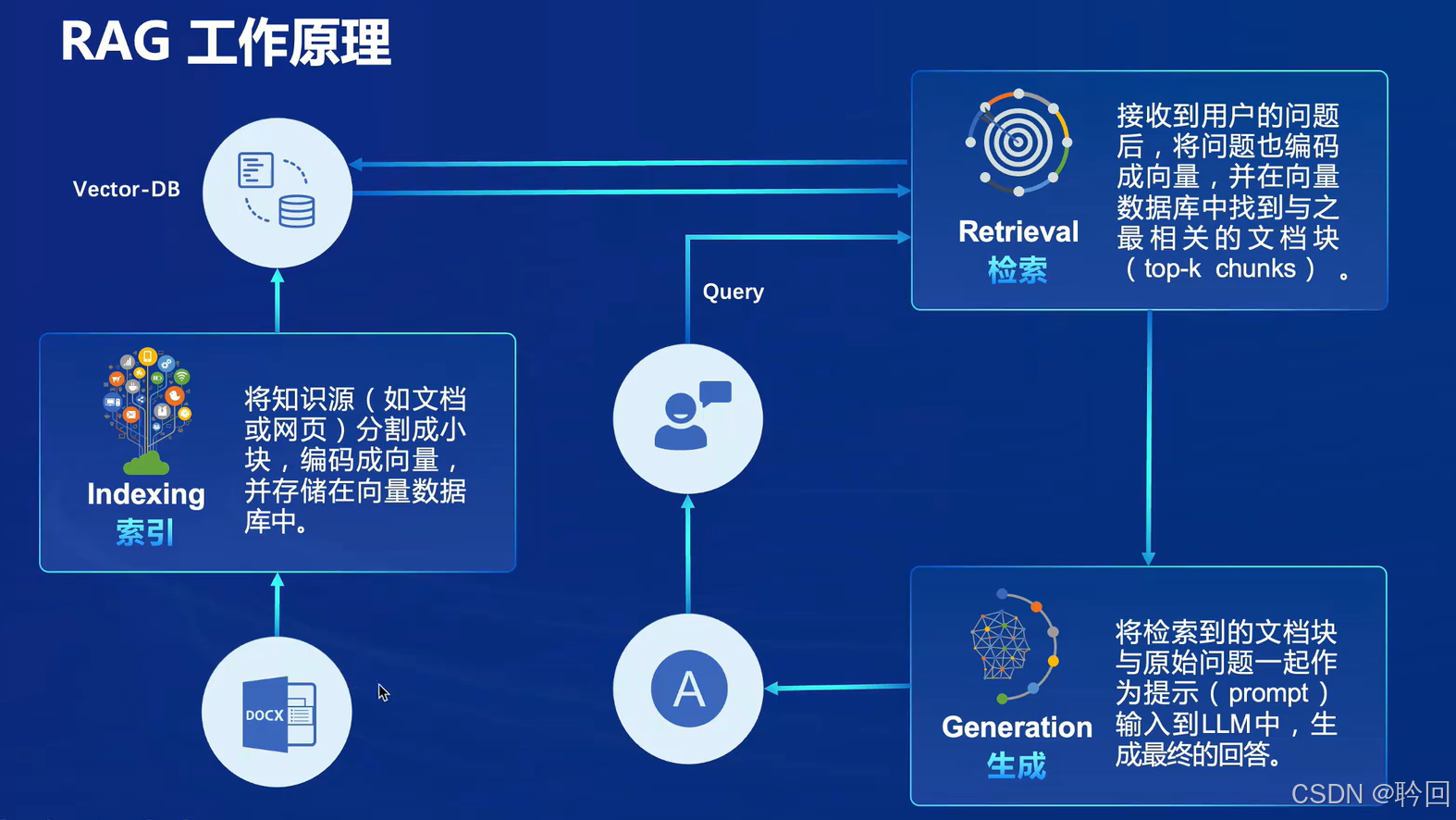 RAG 工作原理

Vector-DB

Retrieval
检索

接收到用户的问题后，将问题也编码成向量，并在向量数据库中找到与之最相关的文档块（top-k chunks）。

Query

Indexing
索引

将知识源（如文档或网页）分割成小块，编码成向量，并存储在向量数据库中。

DOCX

A

Generation
生成

将检索到的文档块与原始问题一起作为提示（prompt）输入到LLM中，生成最终的回答。

CSDN @聆回